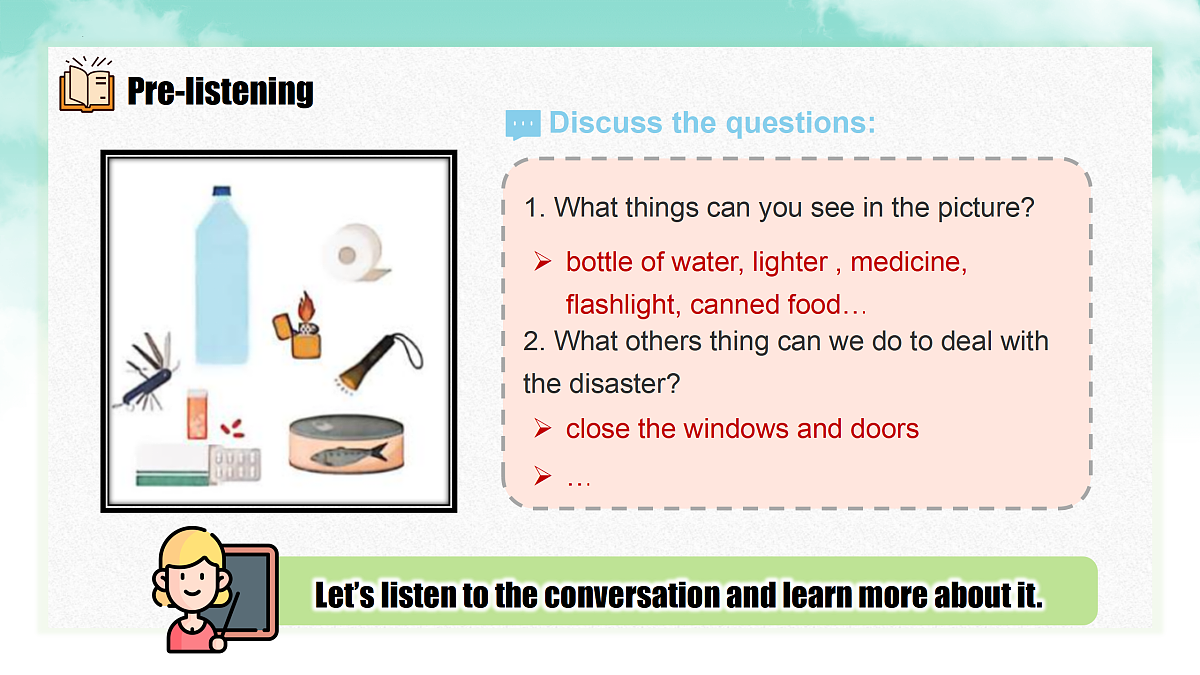 Pre-listening

Discuss the questions:

1. What things can you see in the picture?

➢ bottle of water, lighter , medicine, flashlight, canned food…

2. What others thing can we do to deal with the disaster?

➢ close the windows and doors

➢ …

Let's listen to the conversation and learn more about it.